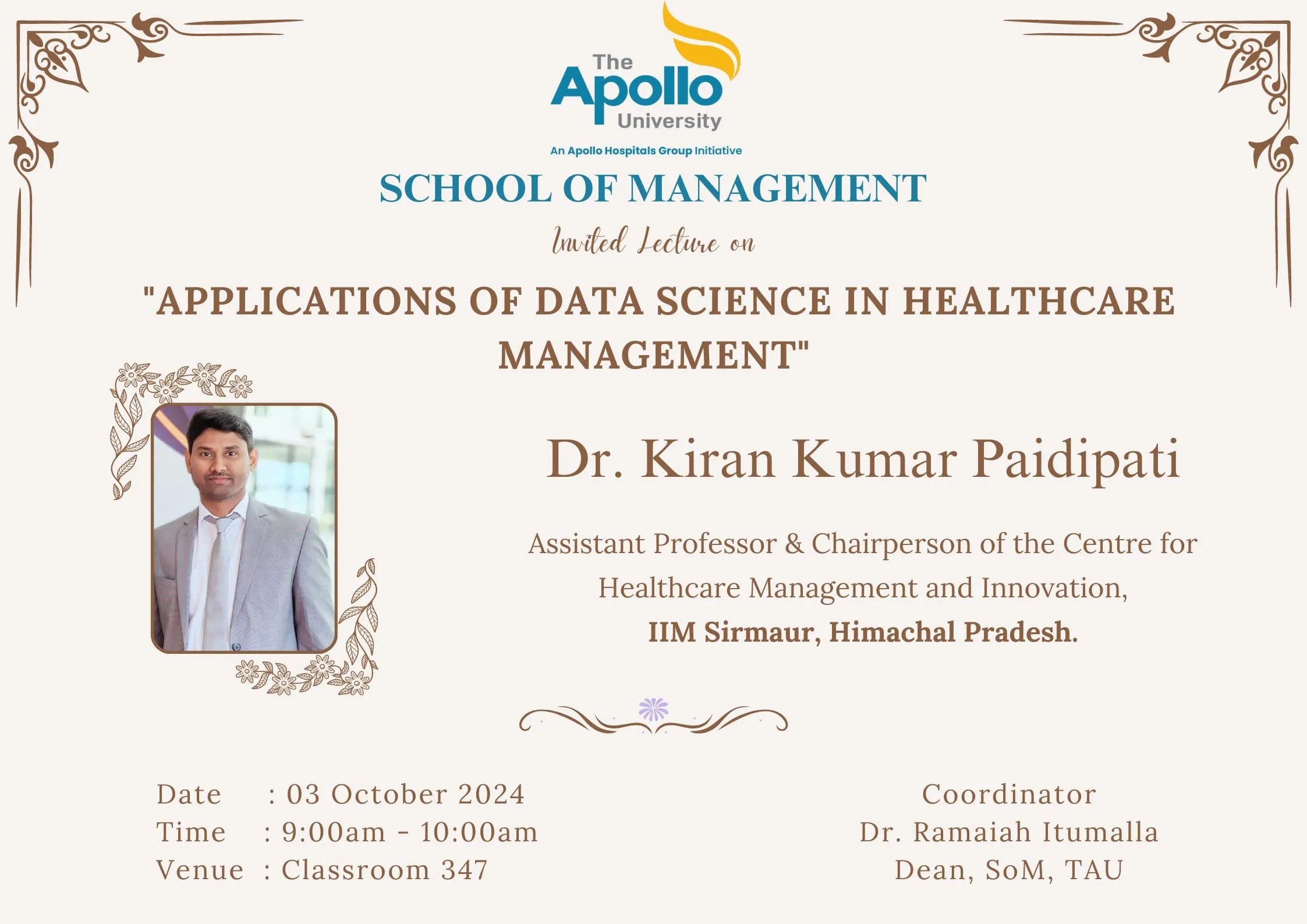 The Apollo University
An Apollo Hospitals Group Initiative

SCHOOL OF MANAGEMENT

Invited Lecture on

"APPLICATIONS OF DATA SCIENCE IN HEALTHCARE MANAGEMENT"

Dr. Kiran Kumar Paidipati

Assistant Professor & Chairperson of the Centre for Healthcare Management and Innovation,
IIM Sirmaur, Himachal Pradesh.

Date : 03 October 2024
Time : 9:00am - 10:00am
Venue : Classroom 347

Coordinator
Dr. Ramaiah Itumalla
Dean, SoM, TAU